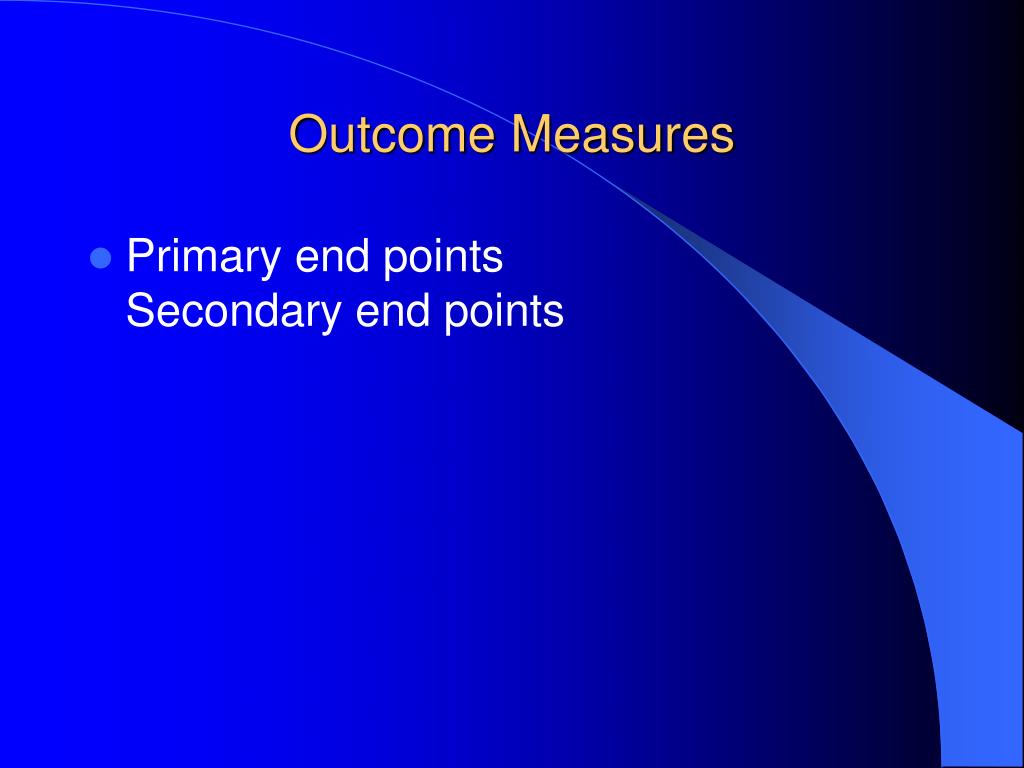 Outcome Measures

Primary end points
Secondary end points